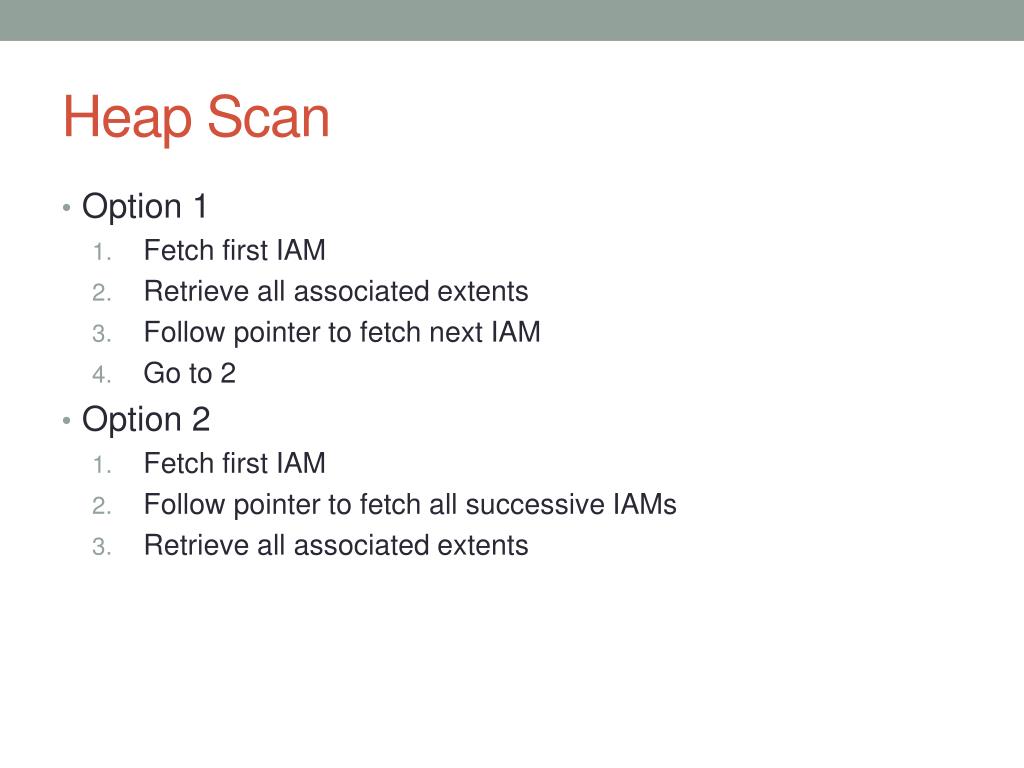 Heap Scan

• Option 1
1. Fetch first IAM
2. Retrieve all associated extents
3. Follow pointer to fetch next IAM
4. Go to 2

• Option 2
1. Fetch first IAM
2. Follow pointer to fetch all successive IAMs
3. Retrieve all associated extents